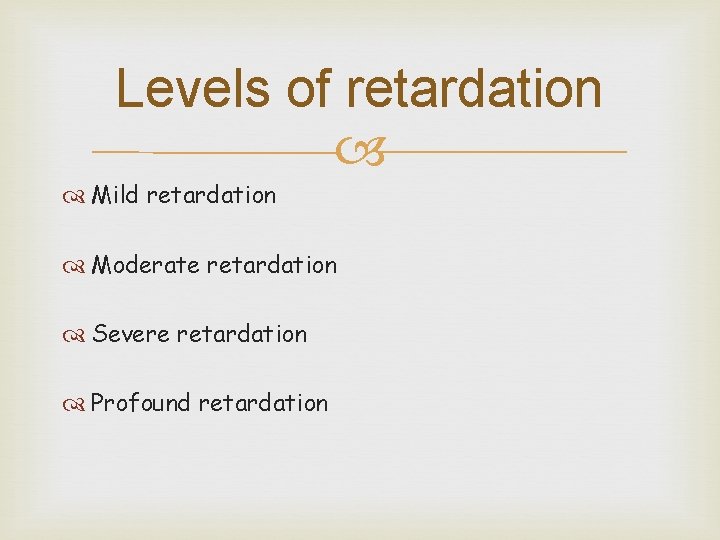 Levels of retardation

Mild retardation

Moderate retardation

Severe retardation

Profound retardation